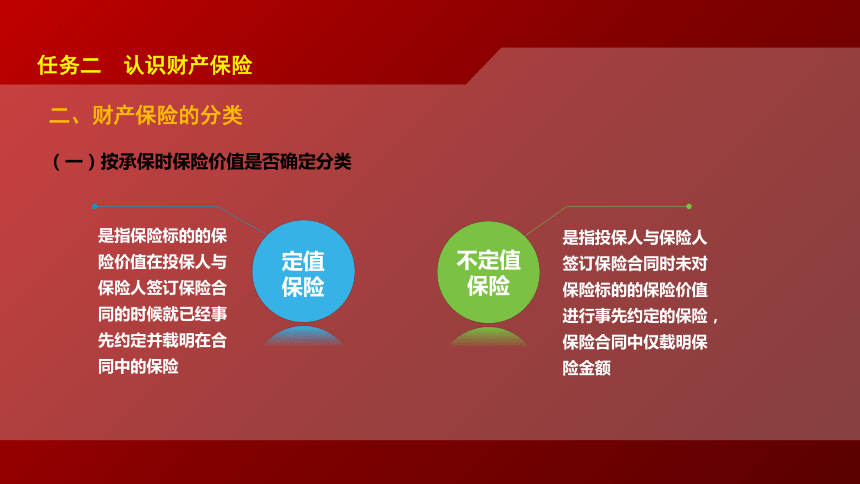 任务二　认识财产保险

二、财产保险的分类

（一）按承保时保险价值是否确定分类

是指保险标的的保险价值在投保人与保险人签订保险合同的时候就已经事先约定并载明在合同中的保险

定值保险

不定值保险

是指投保人与保险人签订保险合同时未对保险标的的保险价值进行事先约定的保险，保险合同中仅载明保险金额